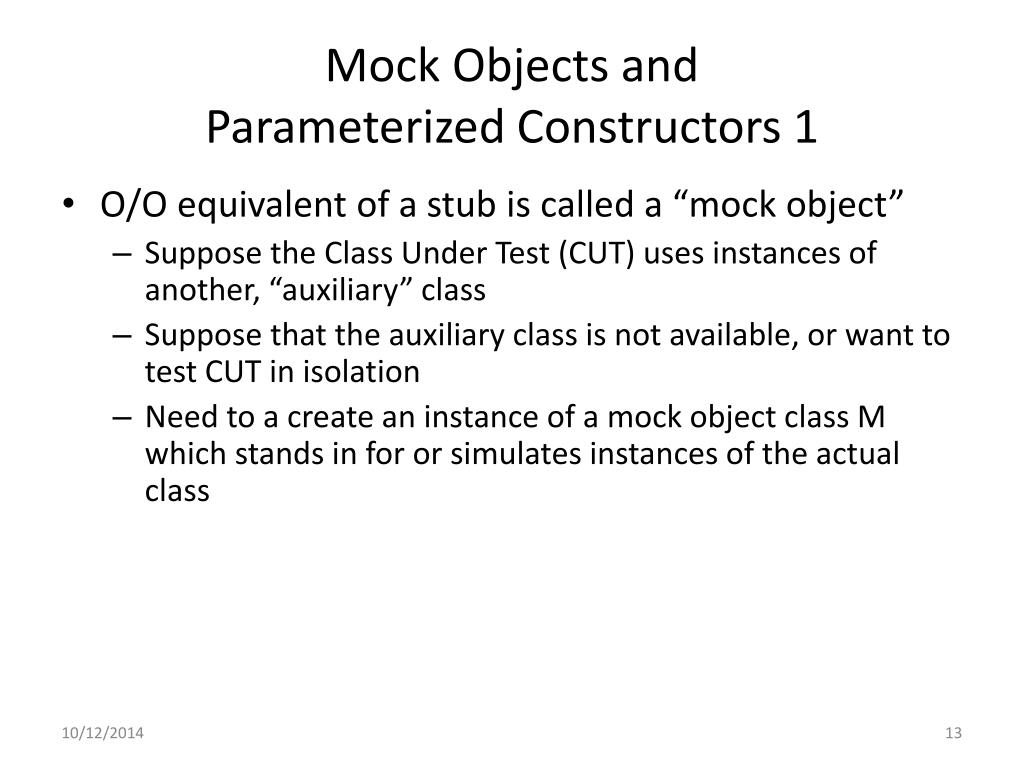 Mock Objects and
Parameterized Constructors 1

• O/O equivalent of a stub is called a “mock object”
– Suppose the Class Under Test (CUT) uses instances of another, “auxiliary” class
– Suppose that the auxiliary class is not available, or want to test CUT in isolation
– Need to a create an instance of a mock object class M which stands in for or simulates instances of the actual class

10/12/2014

13